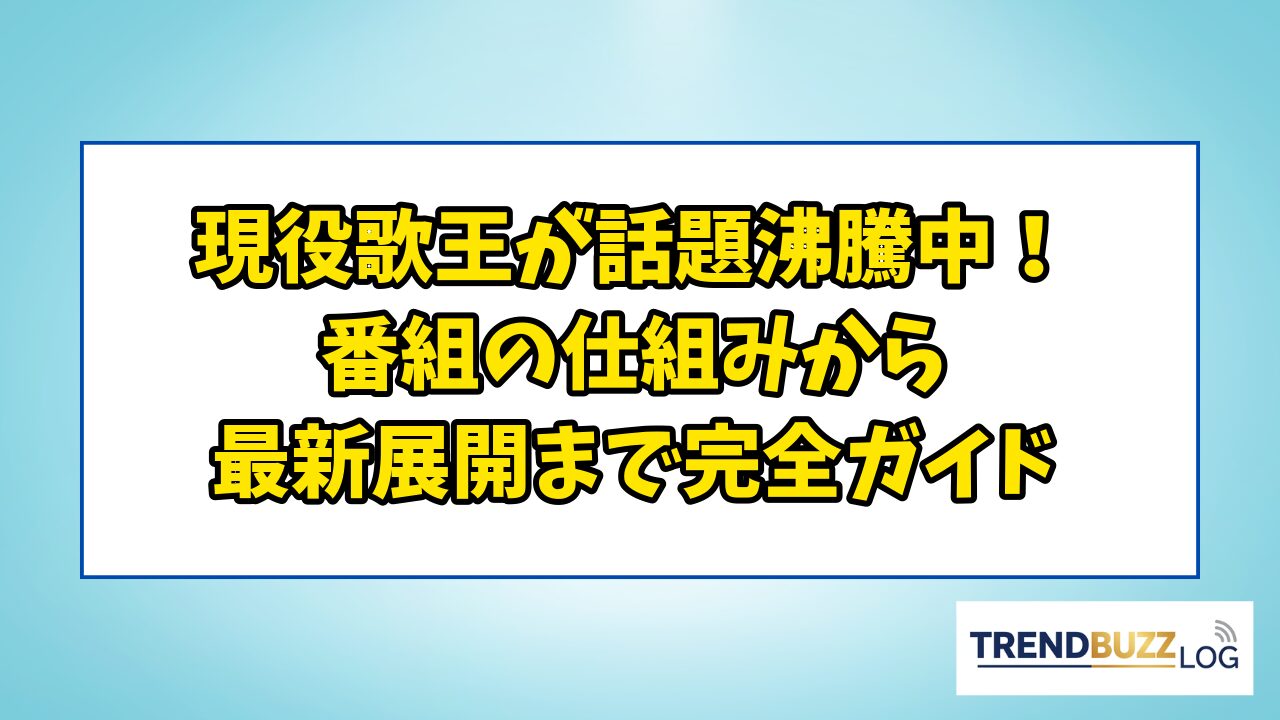 現役歌王が話題沸騰中！
番組の仕組みから
最新展開まで完全ガイド

TRENDBUZZ LOG